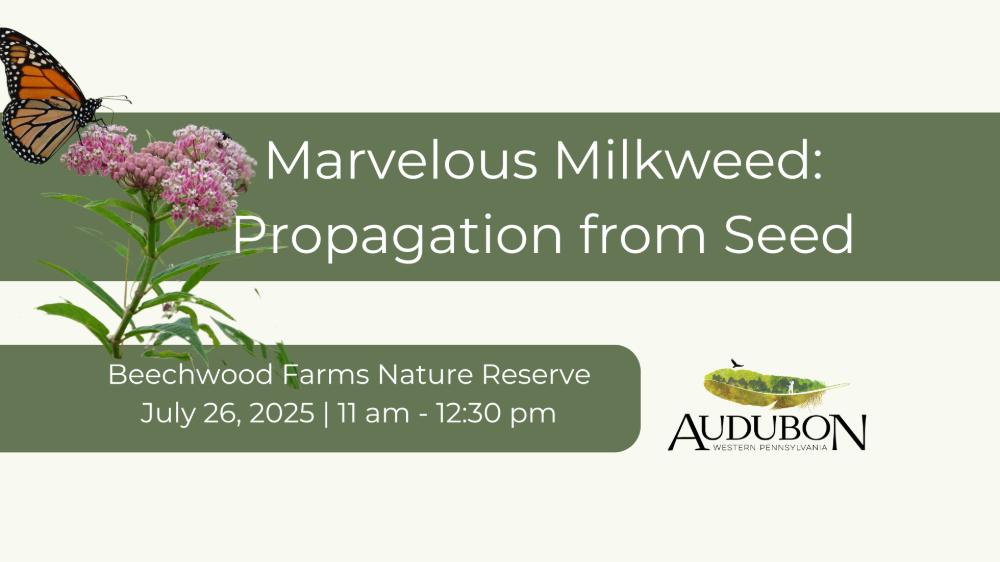 Marvelous Milkweed: Propagation from Seed

Beechwood Farms Nature Reserve
July 26, 2025 | 11 am - 12:30 pm

AUDUBON
WESTERN PENNSYLVANIA